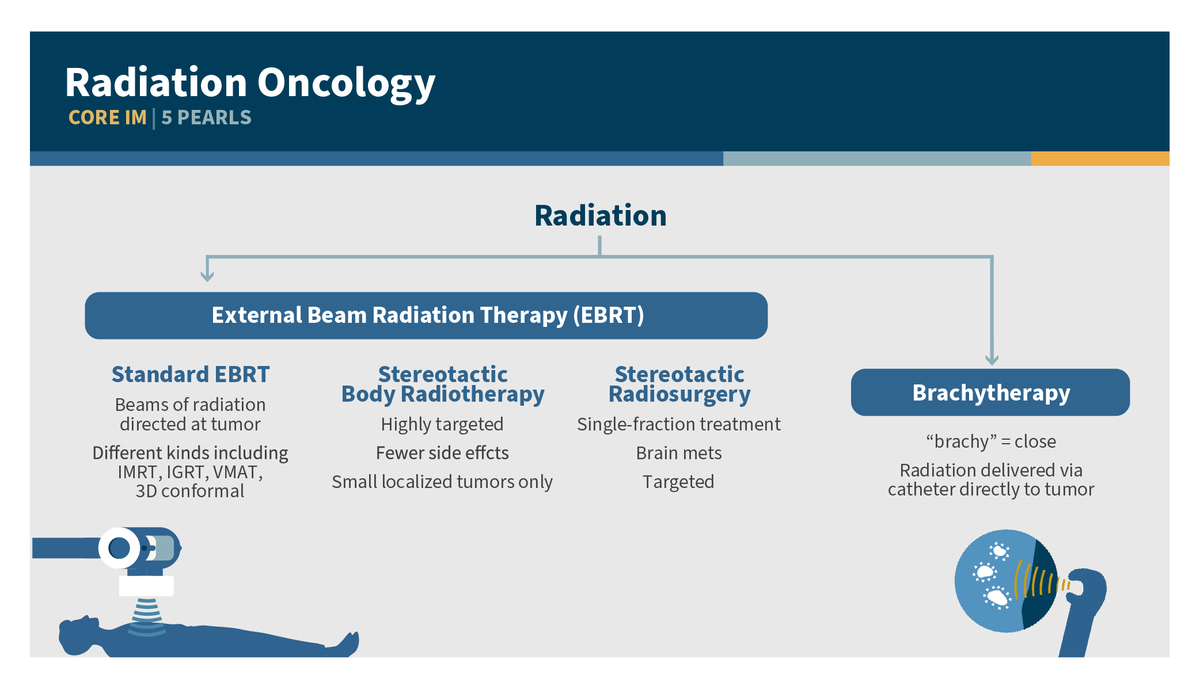 Radiation Oncology
CORE IM | 5 PEARLS

Radiation

External Beam Radiation Therapy (EBRT)

Standard EBRT
Beams of radiation directed at tumor
Different kinds including IMRT, IGRT, VMAT, 3D conformal

Stereotactic Body Radiotherapy
Highly targeted
Fewer side effcts
Small localized tumors only

Stereotactic Radiosurgery
Single-fraction treatment
Brain mets
Targeted

Brachytherapy
“brachy” = close
Radiation delivered via catheter directly to tumor